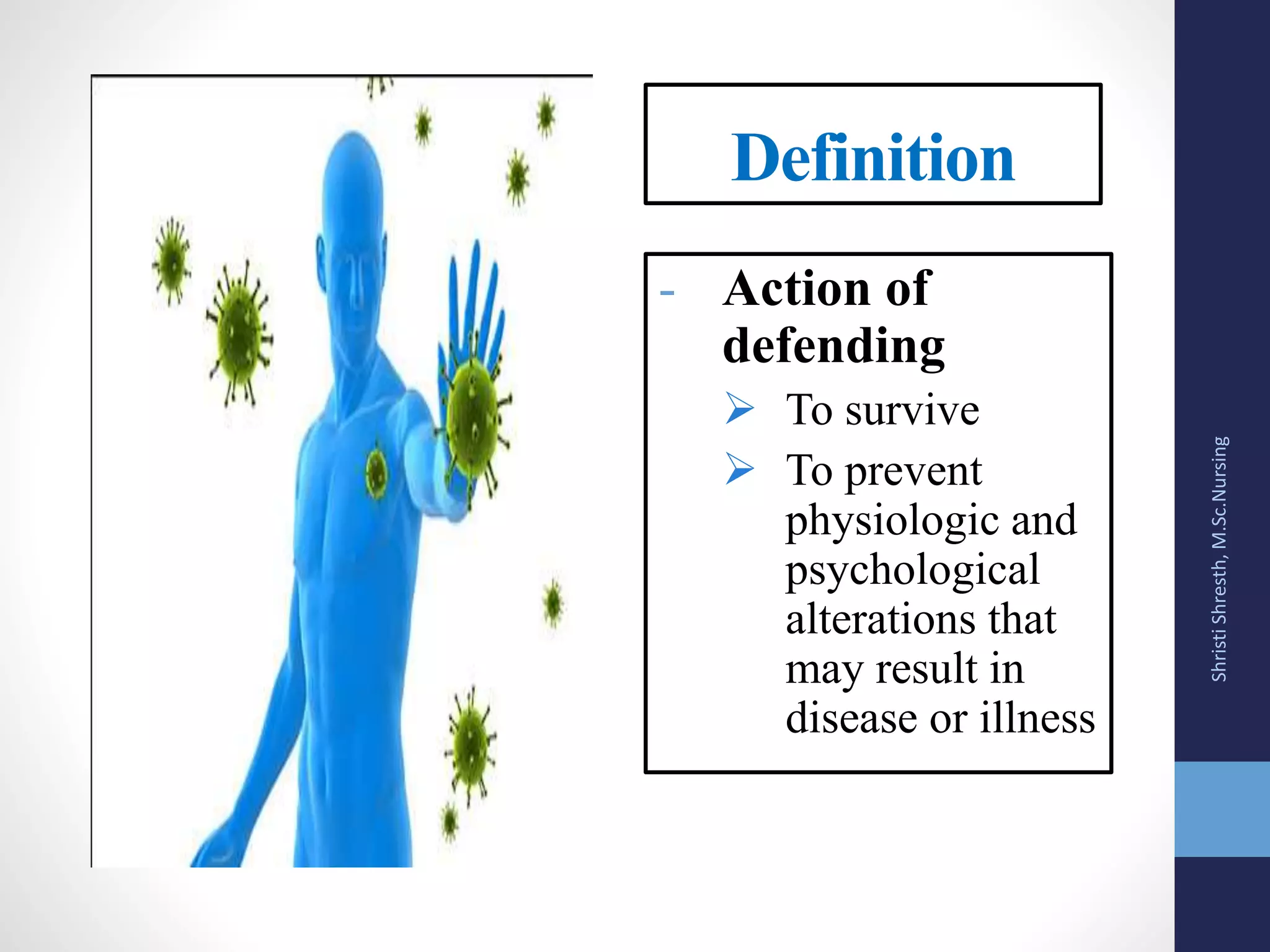 Definition

- Action of defending

➢ To survive

➢ To prevent physiologic and psychological alterations that may result in disease or illness

Shristi Shresth, M.Sc.Nursing